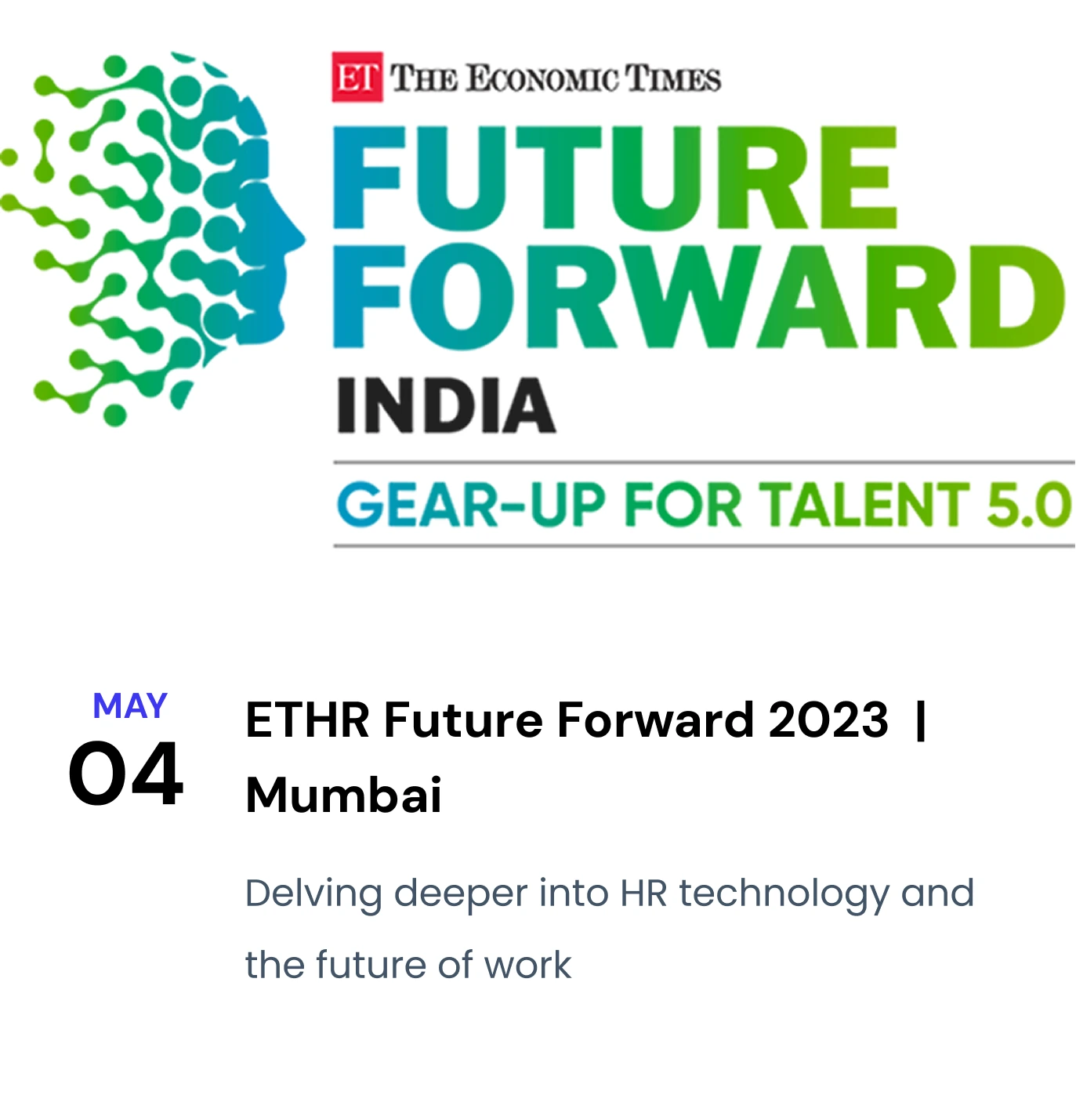 ET THE ECONOMIC TIMES

FUTURE FORWARD INDIA

GEAR-UP FOR TALENT 5.0

MAY
04

ETHR Future Forward 2023 | Mumbai

Delving deeper into HR technology and the future of work